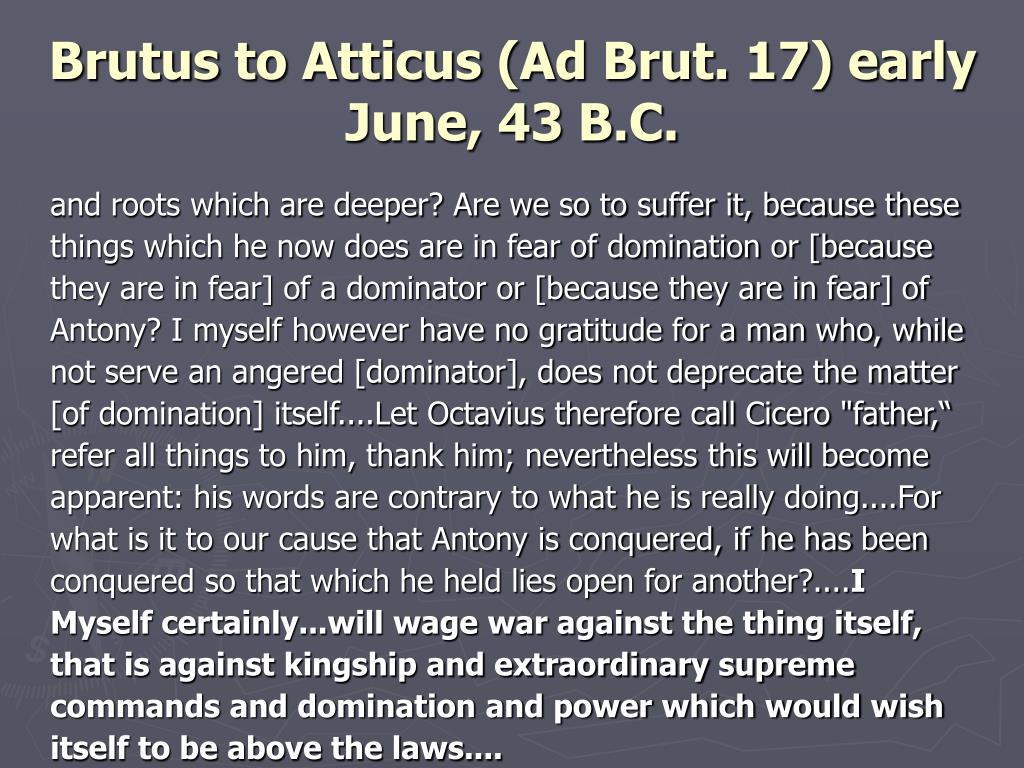 Brutus to Atticus (Ad Brut. 17) early June, 43 B.C.

and roots which are deeper? Are we so to suffer it, because these things which he now does are in fear of domination or [because they are in fear] of a dominator or [because they are in fear] of Antony? I myself however have no gratitude for a man who, while not serve an angered [dominator], does not deprecate the matter [of domination] itself....Let Octavius therefore call Cicero "father,“ refer all things to him, thank him; nevertheless this will become apparent: his words are contrary to what he is really doing....For what is it to our cause that Antony is conquered, if he has been conquered so that which he held lies open for another?....I Myself certainly...will wage war against the thing itself, that is against kingship and extraordinary supreme commands and domination and power which would wish itself to be above the laws....